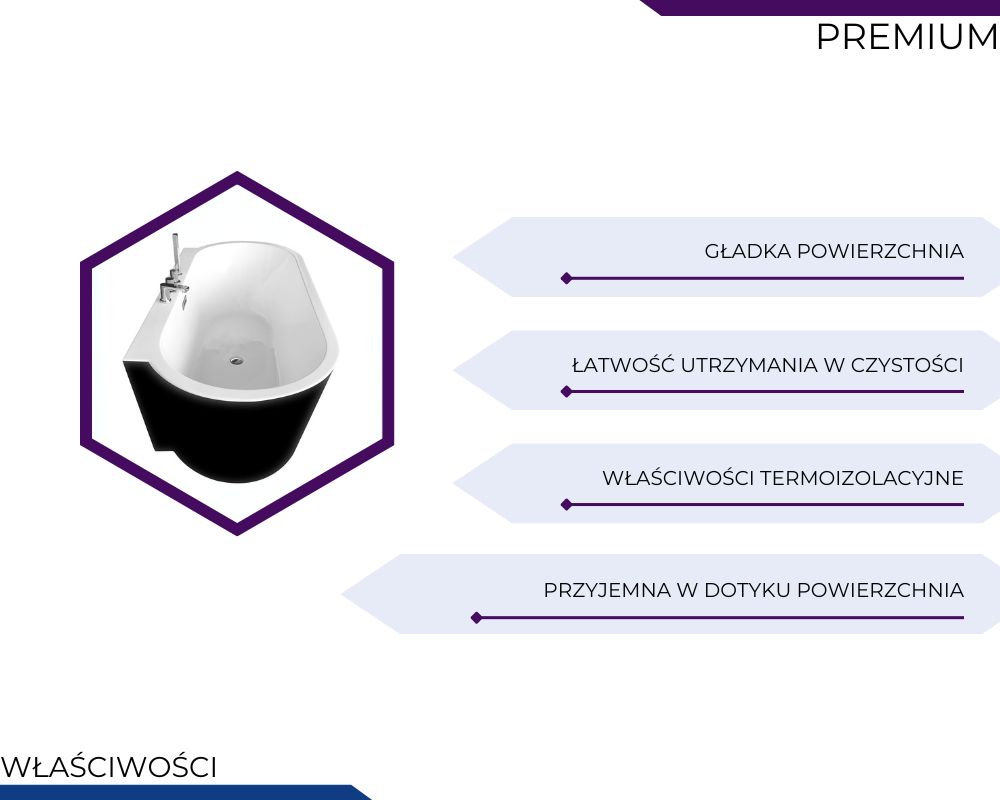 PREMIUM

GŁADKA POWIERZCHNIA

ŁATWOŚĆ UTRZYMANIA W CZYSTOŚCI

WŁAŚCIWOŚCI TERMOIZOLACYJNE

PRZYJEMNA W DOTYKU POWIERZCHNIA

WŁAŚCIWOŚCI